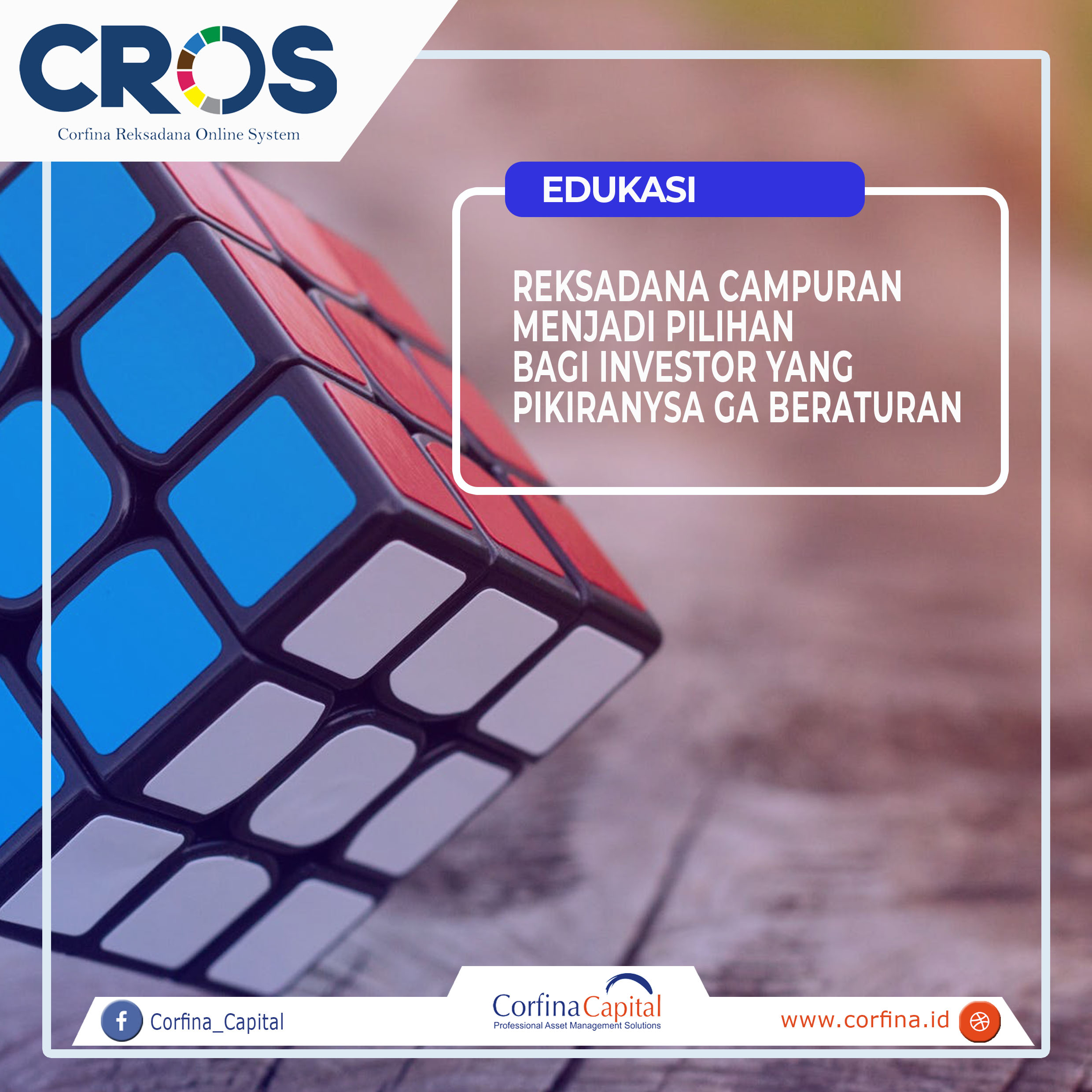 CROS
Corfina Reksadana Online System

EDUKASI

REKSADANA CAMPURAN MENJADI PILIHAN BAGI INVESTOR YANG PIKIRANYSA GA BERATURAN

Corfina_Capital

CorfinaCapital
Professional Asset Management Solutions

www.corfina.id